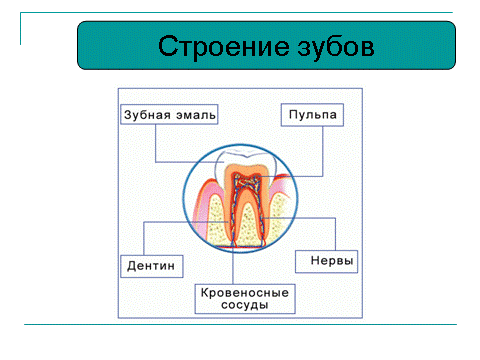 Строение зубов

Зубная эмаль

Пульпа

Дентин

Нервы

Кровеносные сосуды